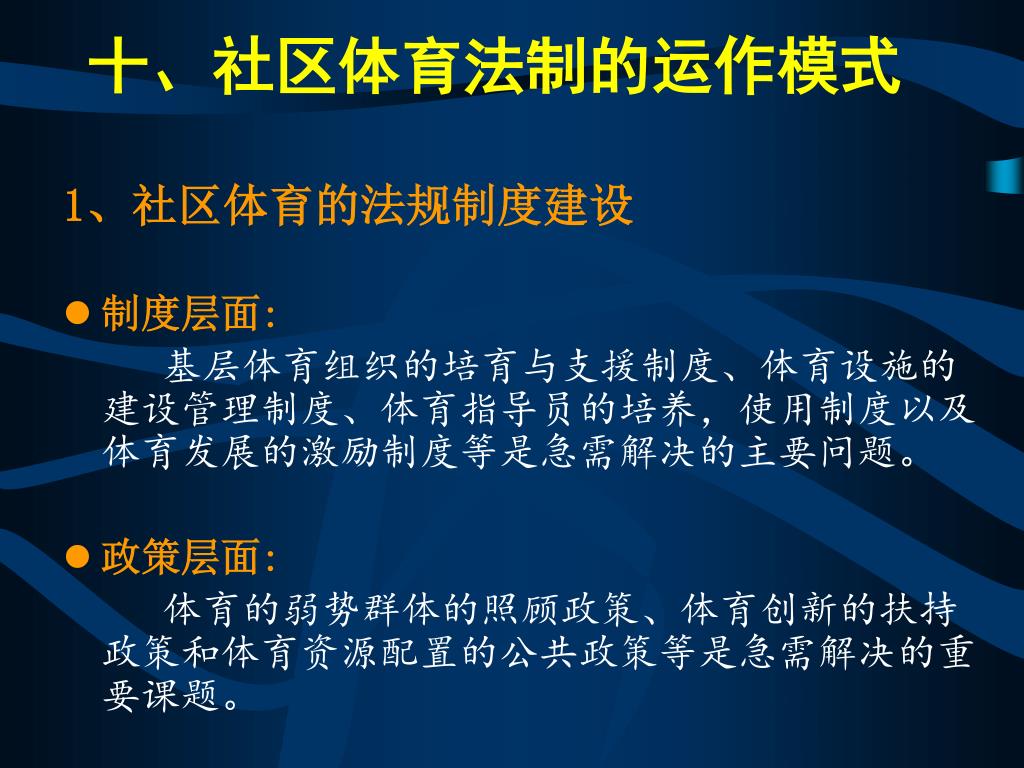 十、社区体育法制的运作模式

1、社区体育的法规制度建设

● 制度层面:

基层体育组织的培育与支援制度、体育设施的建设管理制度、体育指导员的培养，使用制度以及体育发展的激励制度等是急需解决的主要问题。

● 政策层面:

体育的弱势群体的照顾政策、体育创新的扶持政策和体育资源配置的公共政策等是急需解决的重要课题。